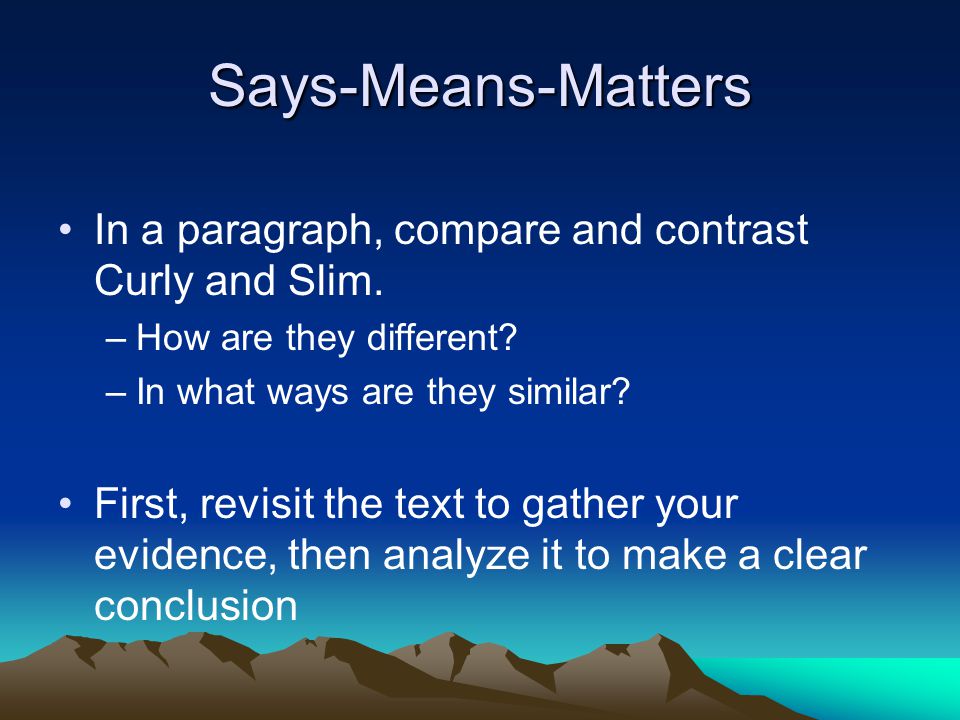 Says-Means-Matters

• In a paragraph, compare and contrast Curly and Slim.
– How are they different?
– In what ways are they similar?

• First, revisit the text to gather your evidence, then analyze it to make a clear conclusion